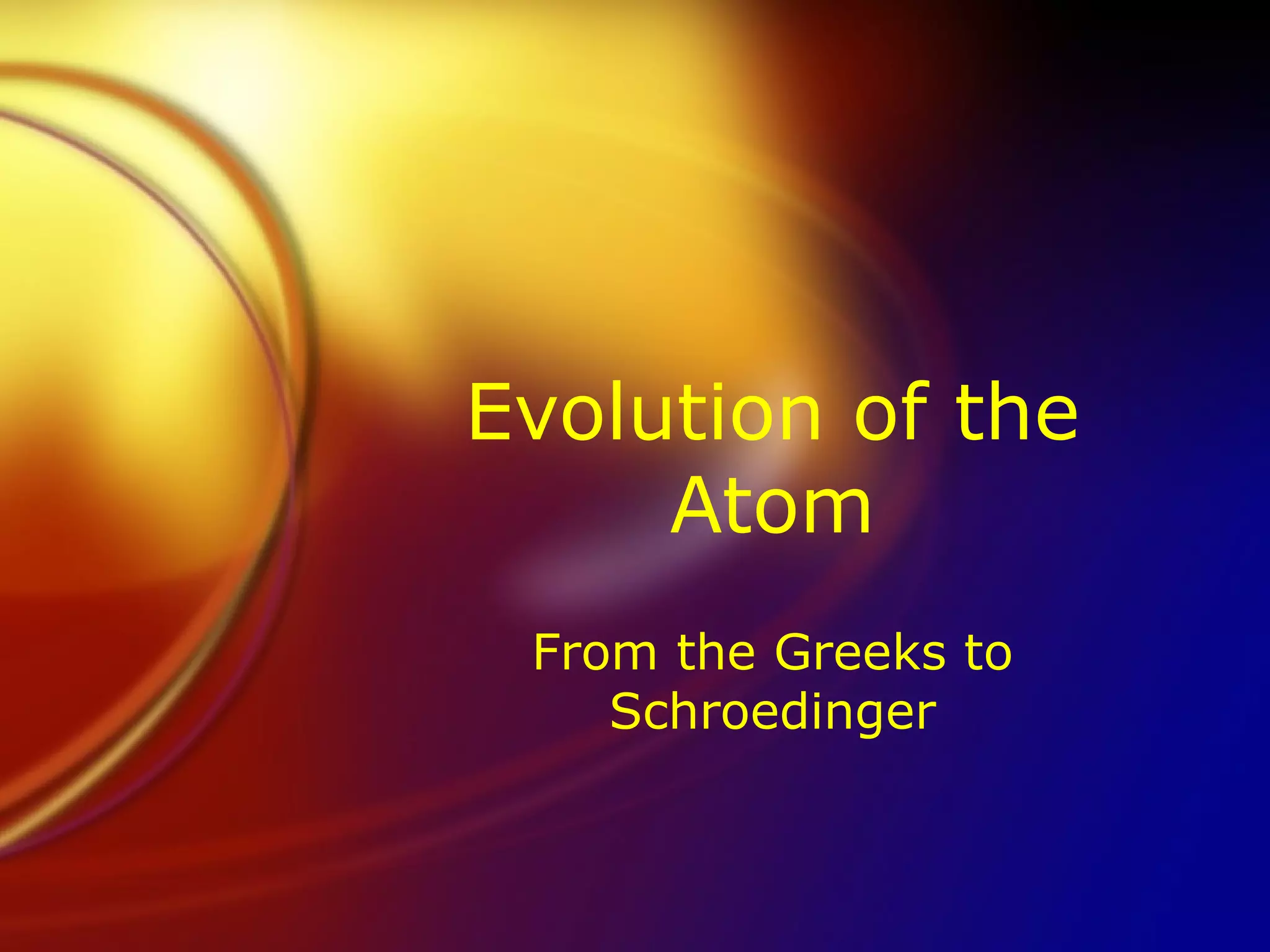 Evolution of the Atom

From the Greeks to Schroedinger